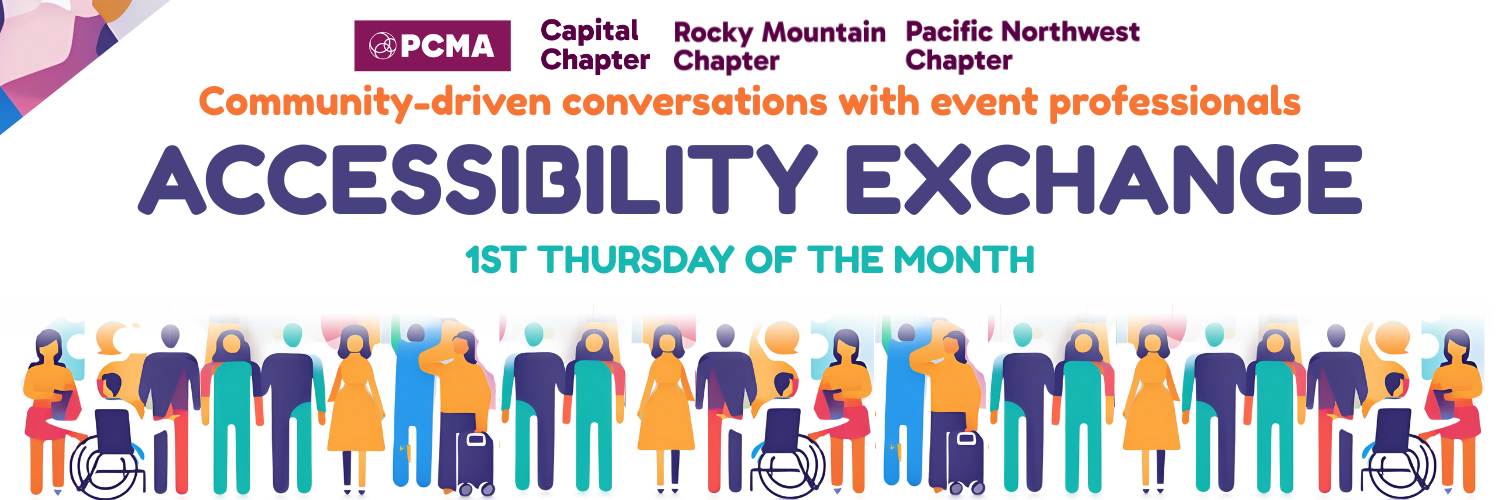 PCMA Capital Chapter Rocky Mountain Chapter Pacific Northwest Chapter

Community-driven conversations with event professionals

ACCESSIBILITY EXCHANGE

1ST THURSDAY OF THE MONTH